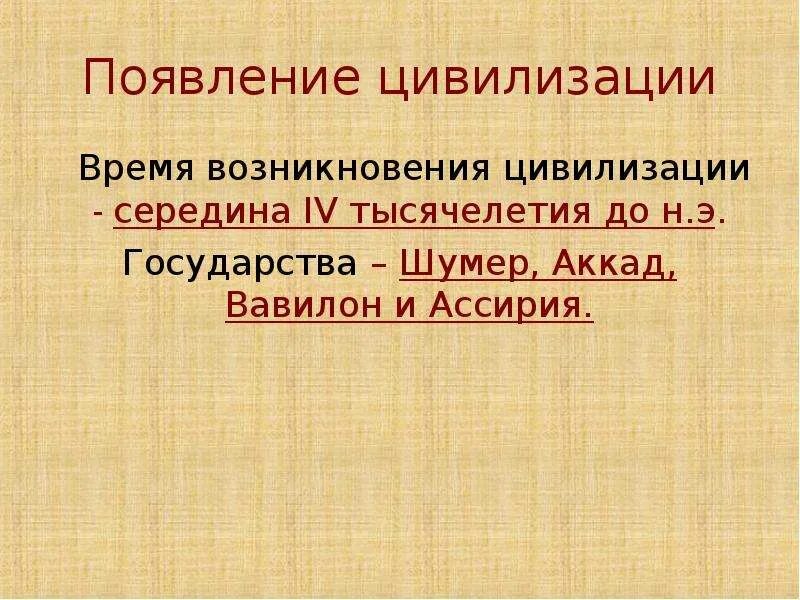 Появление цивилизации

Время возникновения цивилизации - середина IV тысячелетия до н.э.

Государства – Шумер, Аккад, Вавилон и Ассирия.